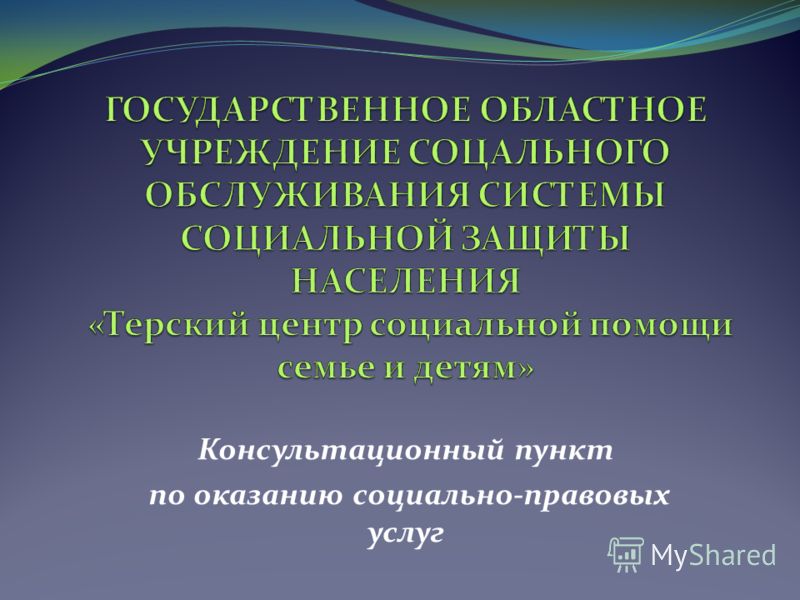 ГОСУДАРСТВЕННОЕ ОБЛАСТНОЕ УЧРЕЖДЕНИЕ СОЦАЛЬНОГО ОБСЛУЖИВАНИЯ СИСТЕМЫ СОЦИАЛЬНОЙ ЗАЩИТЫ НАСЕЛЕНИЯ «Терский центр социальной помощи семье и детям»

Консультационный пункт по оказанию социально-правовых услуг

MyShared